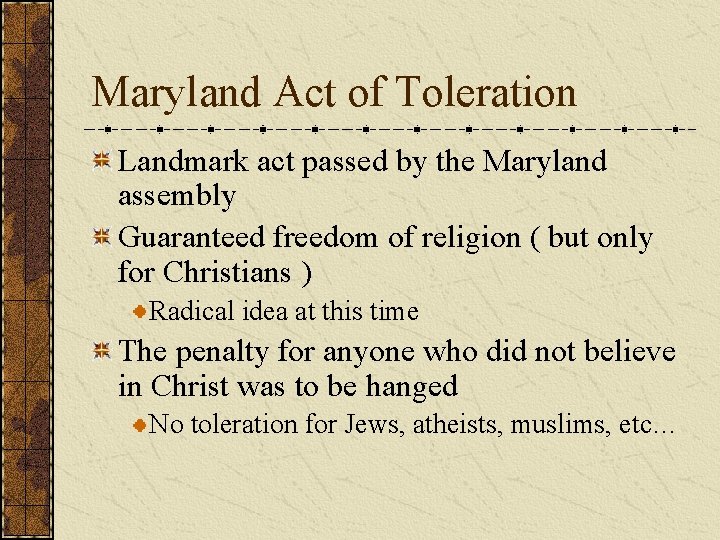 Maryland Act of Toleration

Landmark act passed by the Maryland assembly

Guaranteed freedom of religion ( but only for Christians )

Radical idea at this time

The penalty for anyone who did not believe in Christ was to be hanged

No toleration for Jews, atheists, muslims, etc…